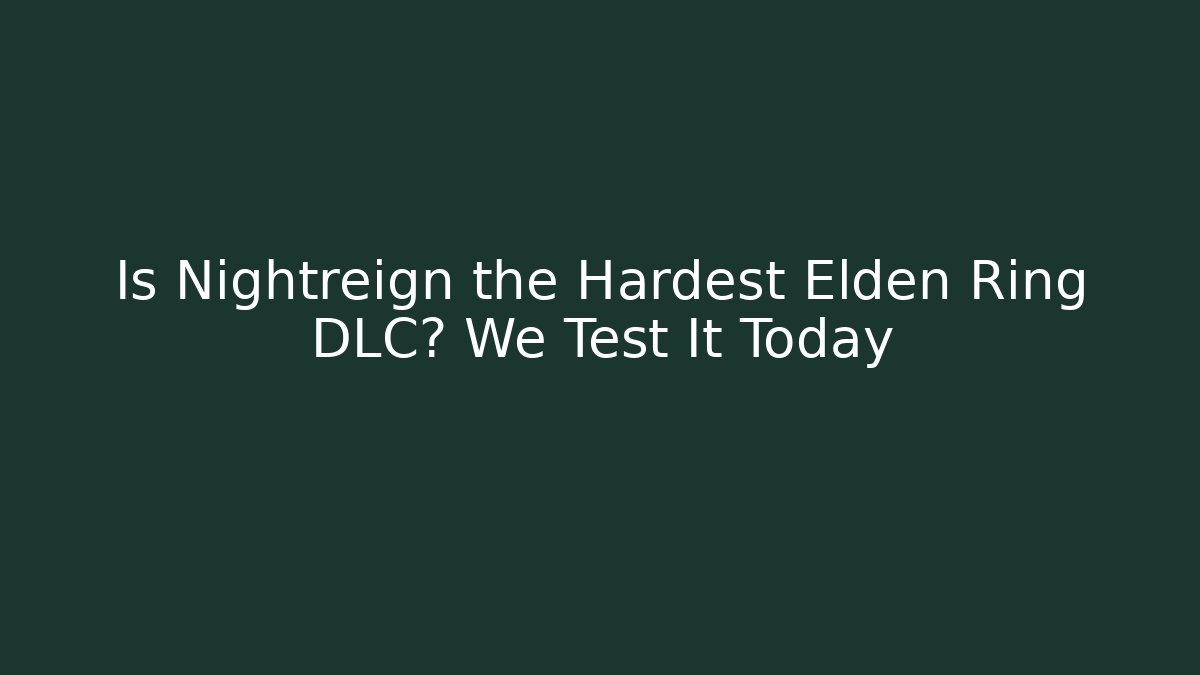 Is Nightreign the Hardest Elden Ring DLC? We Test It Today